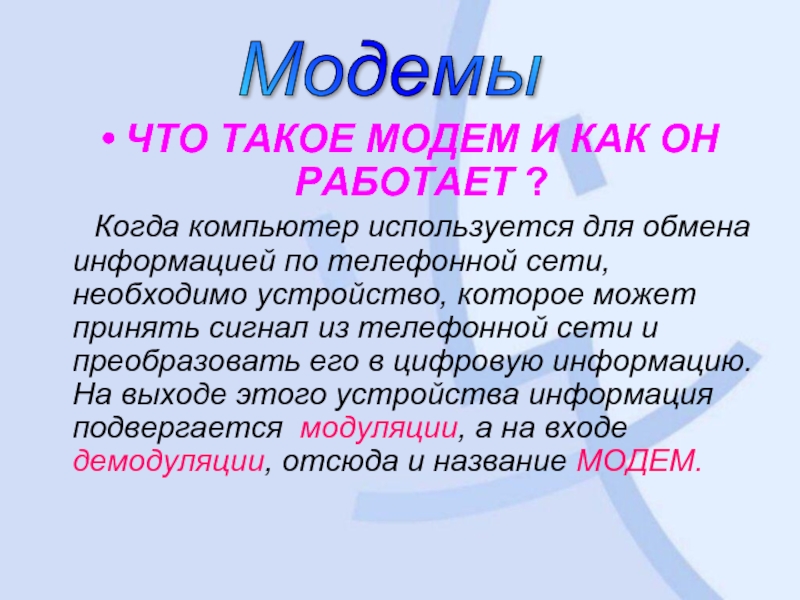 Модемы

• ЧТО ТАКОЕ МОДЕМ И КАК ОН РАБОТАЕТ ?

Когда компьютер используется для обмена информацией по телефонной сети, необходимо устройство, которое может принять сигнал из телефонной сети и преобразовать его в цифровую информацию. На выходе этого устройства информация подвергается модуляции, а на входе демодуляции, отсюда и название МОДЕМ.